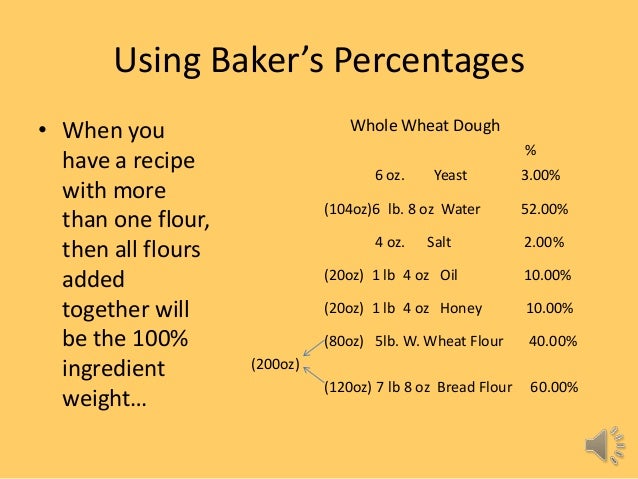 Using Baker's Percentages

• When you have a recipe with more than one flour, then all flours added together will be the 100% ingredient weight…

Whole Wheat Dough

%

6 oz. Yeast 3.00%

(104oz)6 lb. 8 oz Water 52.00%

4 oz. Salt 2.00%

(20oz) 1 lb 4 oz Oil 10.00%

(20oz) 1 lb 4 oz Honey 10.00%

(80oz) 5lb. W. Wheat Flour 40.00%

(200oz)

(120oz) 7 lb 8 oz Bread Flour 60.00%